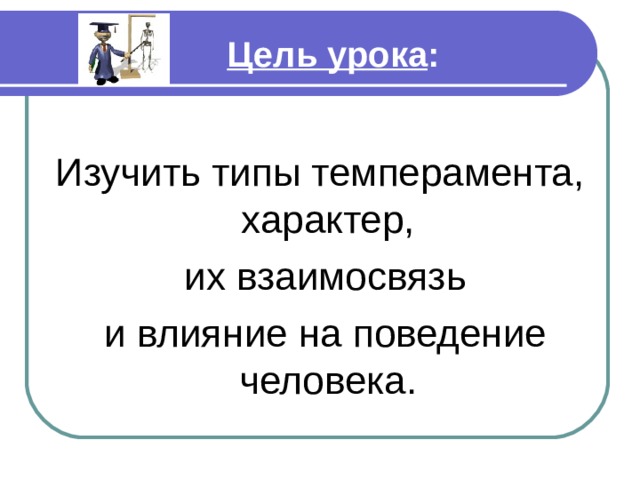 Цель урока:

Изучить типы темперамента, характер,

их взаимосвязь

и влияние на поведение человека.